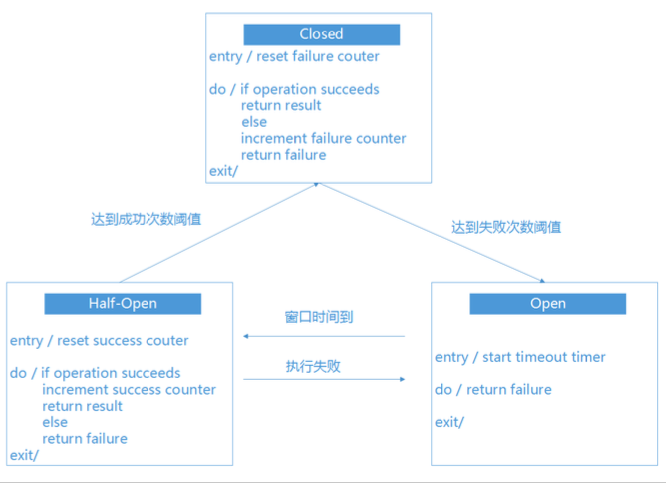 Closed
entry / reset failure couter

do / if operation succeeds
return result
else
increment failure counter
return failure
exit/

达到成功次数阈值

达到失败次数阈值

Half-Open
entry / reset success couter

do / if operation succeeds
increment success counter
return result
else
return failure
exit/

窗口时间到

执行失败

Open
entry / start timeout timer

do / return failure

exit/